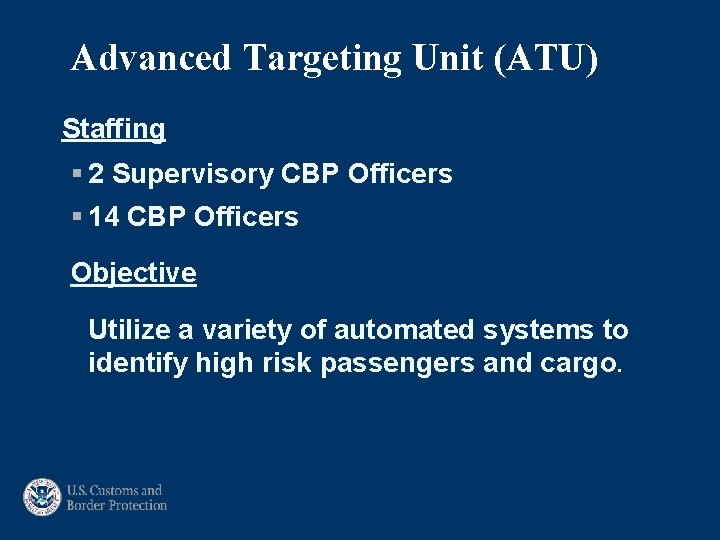 Advanced Targeting Unit (ATU)

Staffing

▪ 2 Supervisory CBP Officers

▪ 14 CBP Officers

Objective

Utilize a variety of automated systems to identify high risk passengers and cargo.

U.S. Customs and Border Protection